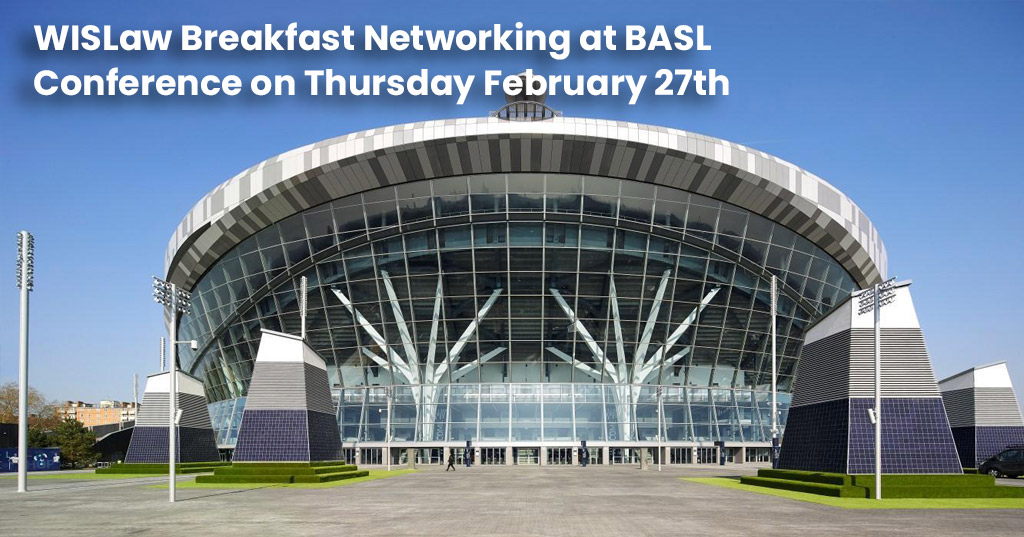 WISLaw Breakfast Networking at BASL Conference on Thursday February 27th